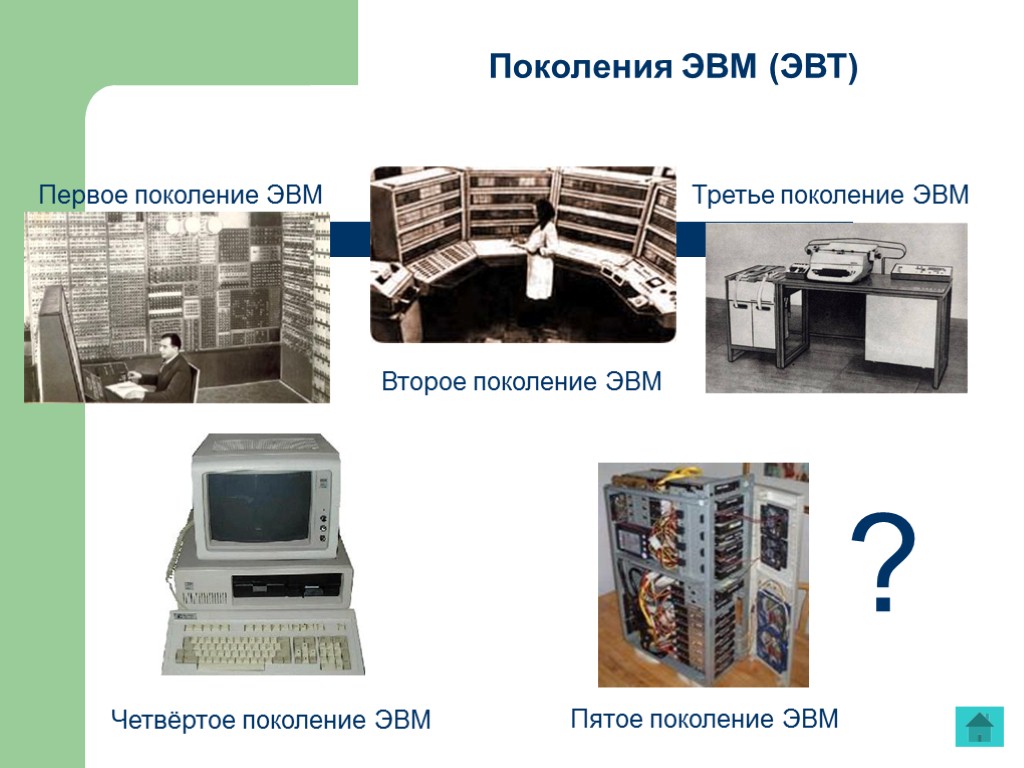 Поколения ЭВМ (ЭВТ)

Первое поколение ЭВМ

Третье поколение ЭВМ

Второе поколение ЭВМ

?

Четвёртое поколение ЭВМ

Пятое поколение ЭВМ